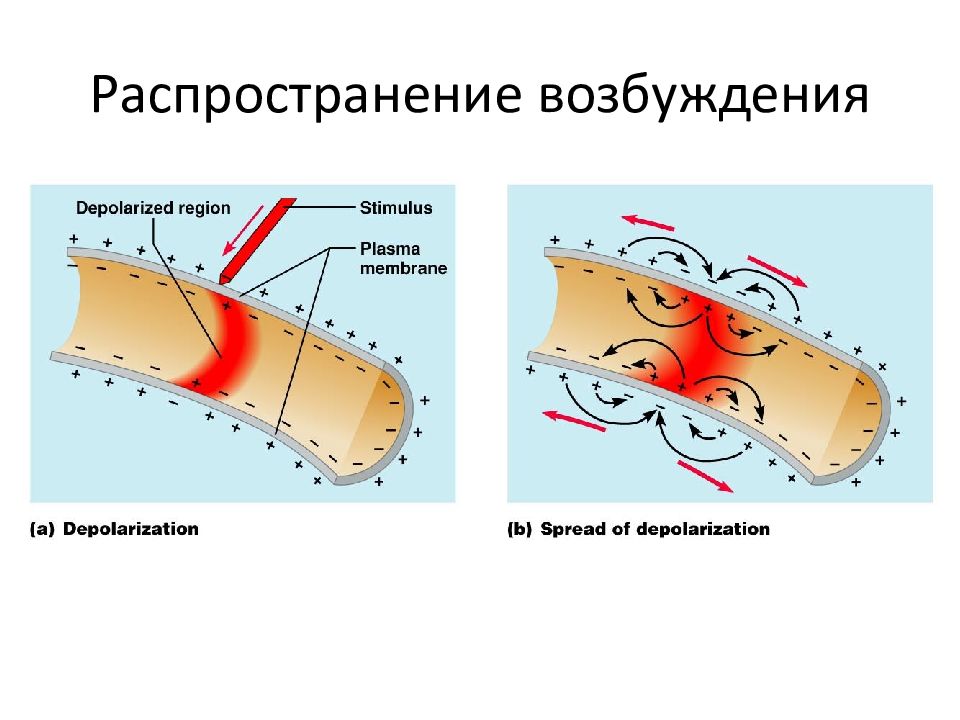 Распространение возбуждения

Depolarized region

Stimulus

Plasma membrane

(a) Depolarization

(b) Spread of depolarization